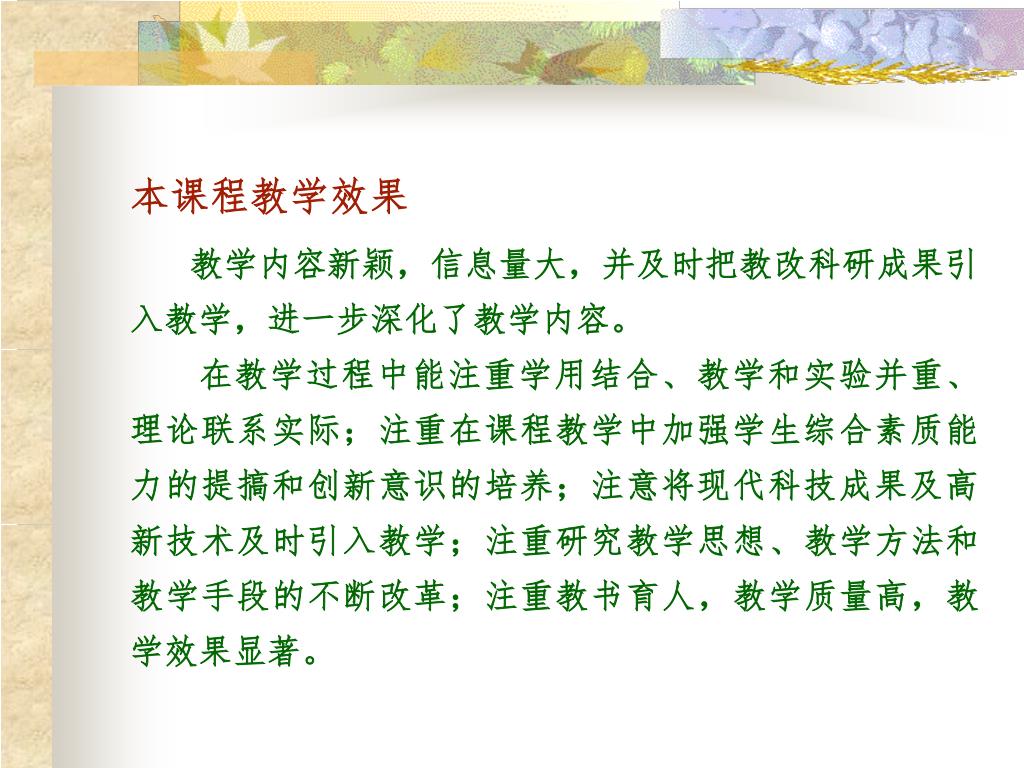 本课程教学效果

教学内容新颖，信息量大，并及时把教改科研成果引入教学，进一步深化了教学内容。

在教学过程中能注重学用结合、教学和实验并重、理论联系实际；注重在课程教学中加强学生综合素质能力的提搞和创新意识的培养；注意将现代科技成果及高新技术及时引入教学；注重研究教学思想、教学方法和教学手段的不断改革；注重教书育人，教学质量高，教学效果显著。